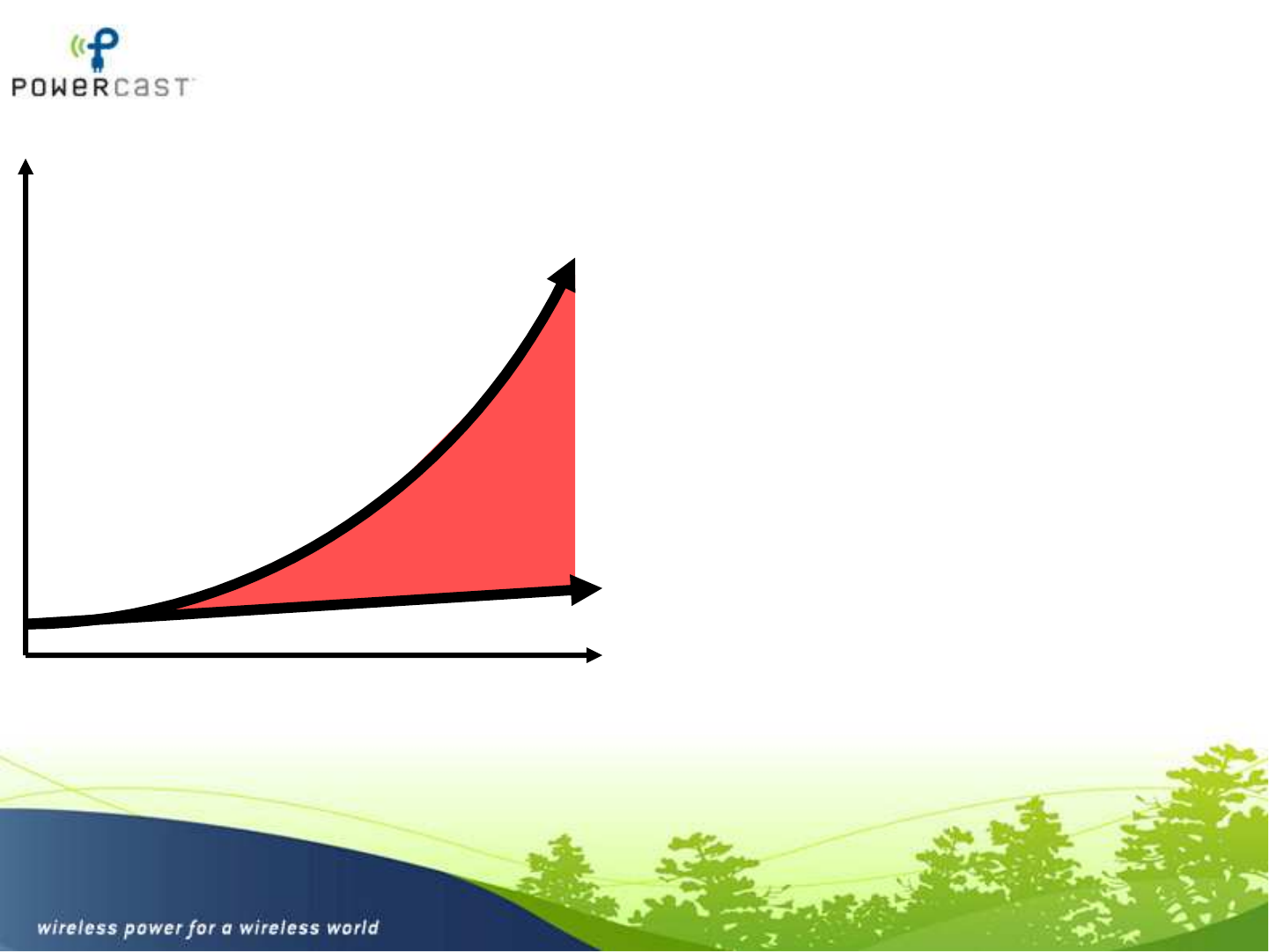 POWERCAST

wireless power for a wireless world